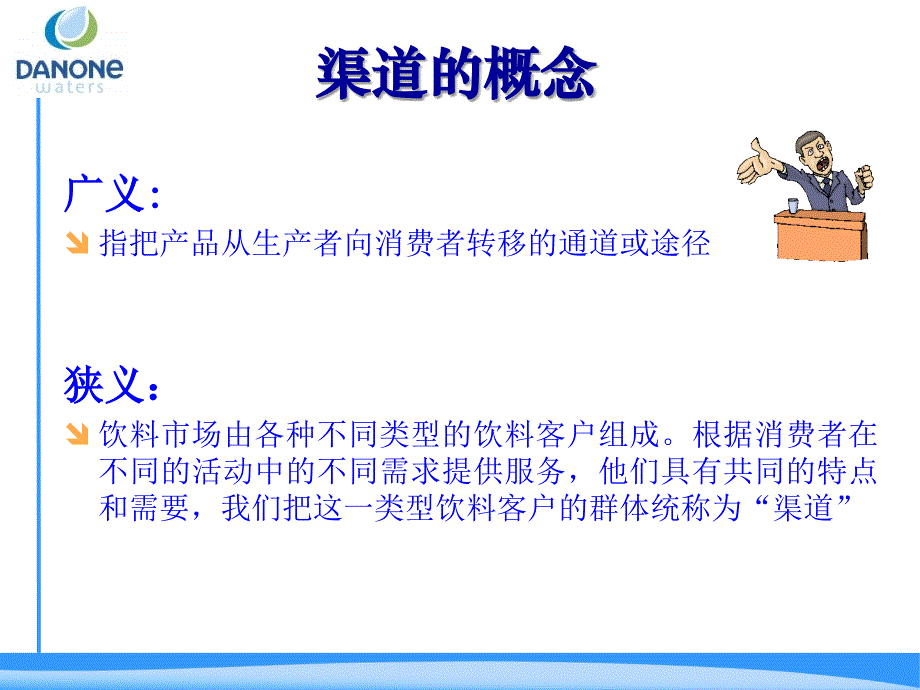 DANONE
waters

渠道的概念

广义：

指把产品从生产者向消费者转移的通道或途径

狭义：

饮料市场由各种不同类型的饮料客户组成。根据消费者在不同的活动中的不同需求提供服务，他们具有共同的特点和需要，我们把这一类型饮料客户的群体统称为“渠道”